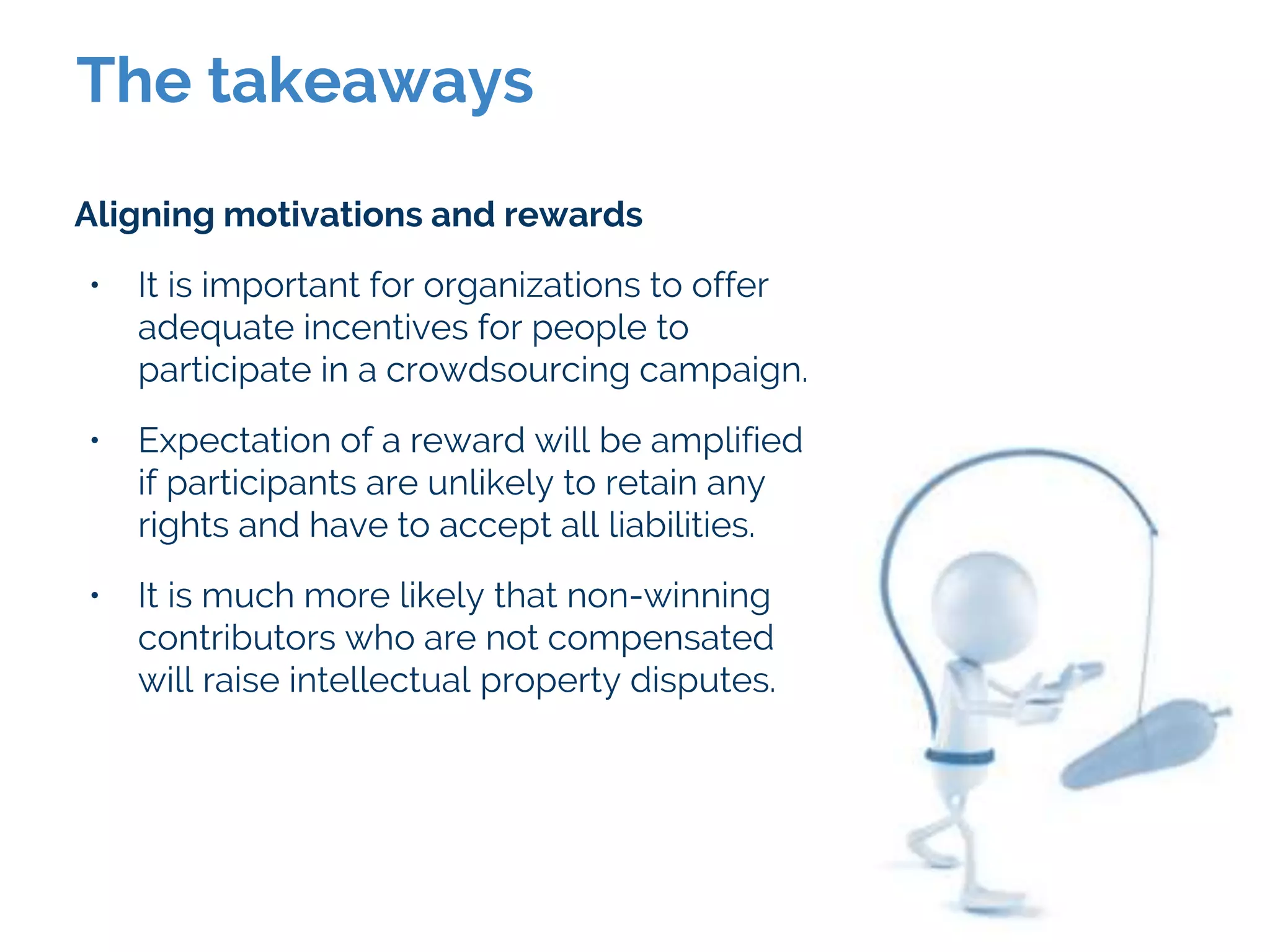 The takeaways

Aligning motivations and rewards

• It is important for organizations to offer adequate incentives for people to participate in a crowdsourcing campaign.

• Expectation of a reward will be amplified if participants are unlikely to retain any rights and have to accept all liabilities.

• It is much more likely that non-winning contributors who are not compensated will raise intellectual property disputes.